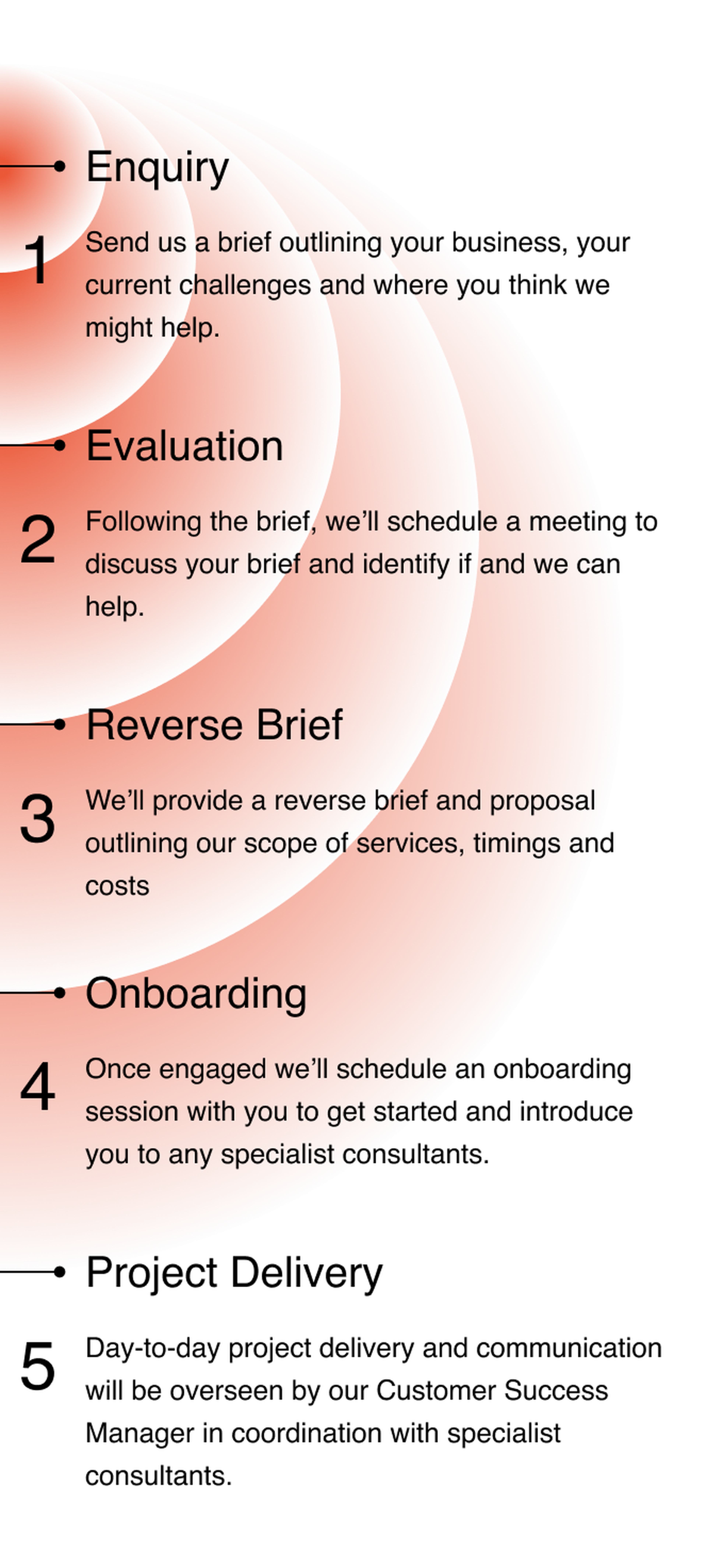 Enquiry

1

Send us a brief outlining your business, your current challenges and where you think we might help.

Evaluation

2

Following the brief, we'll schedule a meeting to discuss your brief and identify if and we can help.

Reverse Brief

3

We'll provide a reverse brief and proposal outlining our scope of services, timings and costs

Onboarding

4

Once engaged we'll schedule an onboarding session with you to get started and introduce you to any specialist consultants.

Project Delivery

5

Day-to-day project delivery and communication will be overseen by our Customer Success Manager in coordination with specialist consultants.